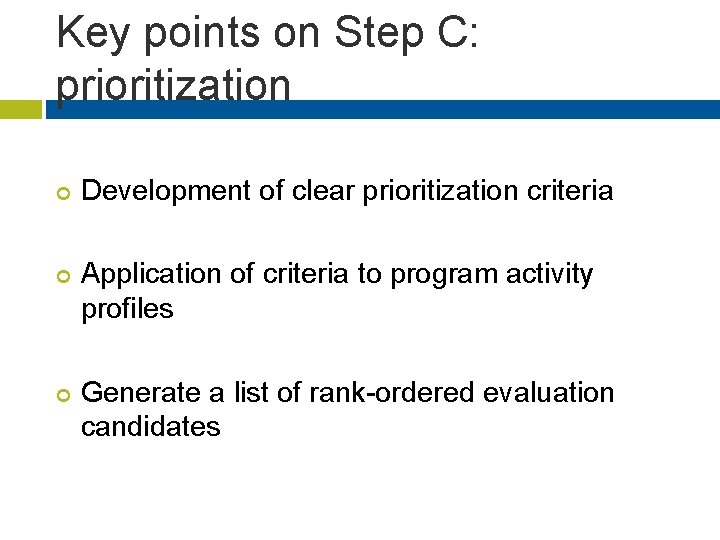 Key points on Step C: prioritization

Development of clear prioritization criteria

Application of criteria to program activity profiles

Generate a list of rank-ordered evaluation candidates